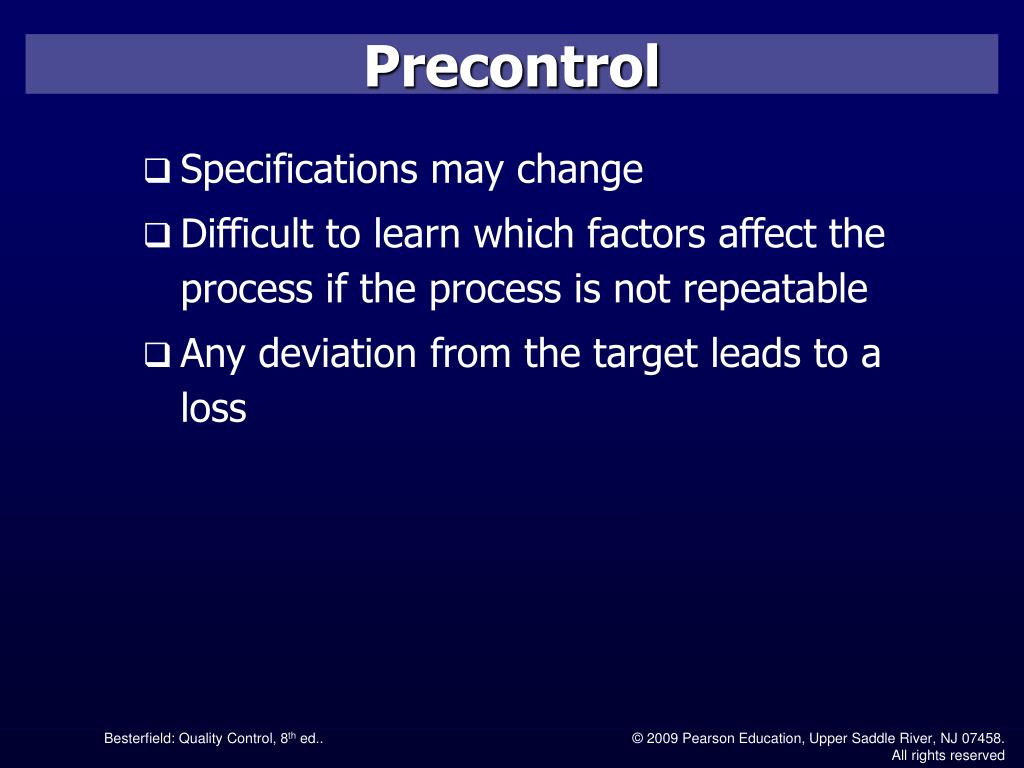 Precontrol

❑ Specifications may change

❑ Difficult to learn which factors affect the process if the process is not repeatable

❑ Any deviation from the target leads to a loss

Besterfield: Quality Control, 8$^{th}$ ed..

© 2009 Pearson Education, Upper Saddle River, NJ 07458. All rights reserved